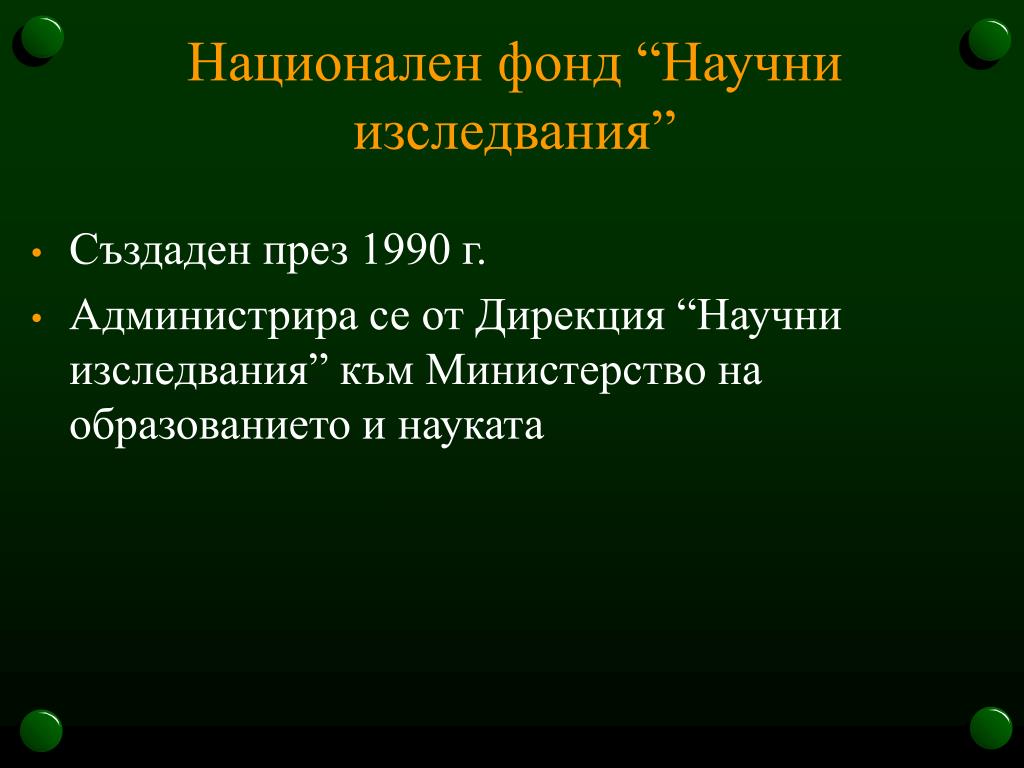 Национален фонд “Научни изследвания”

• Създаден през 1990 г.
• Администрира се от Дирекция “Научни изследвания” към Министерство на образованието и науката